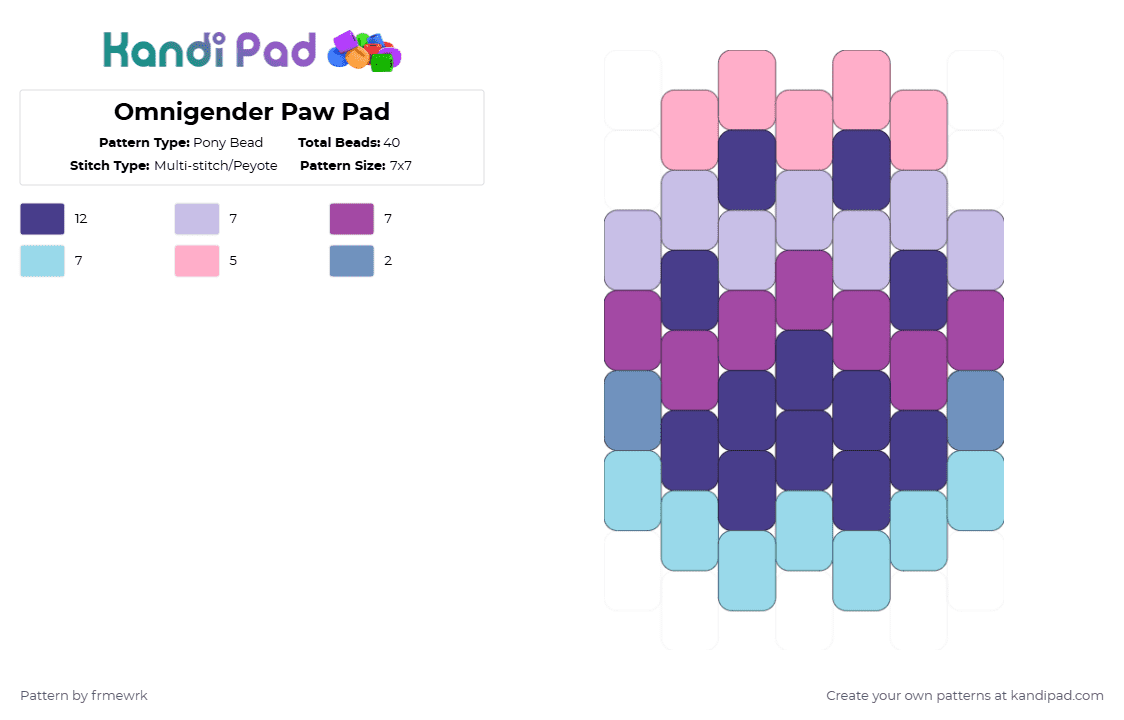 Kandi Pad

Omnigender Paw Pad

Pattern Type: Pony Bead Total Beads: 40
Stitch Type: Multi-stitch/Peyote Pattern Size: 7x7

12
7
7
7
5
2

Pattern by frmewrk

Create your own patterns at kandipad.com